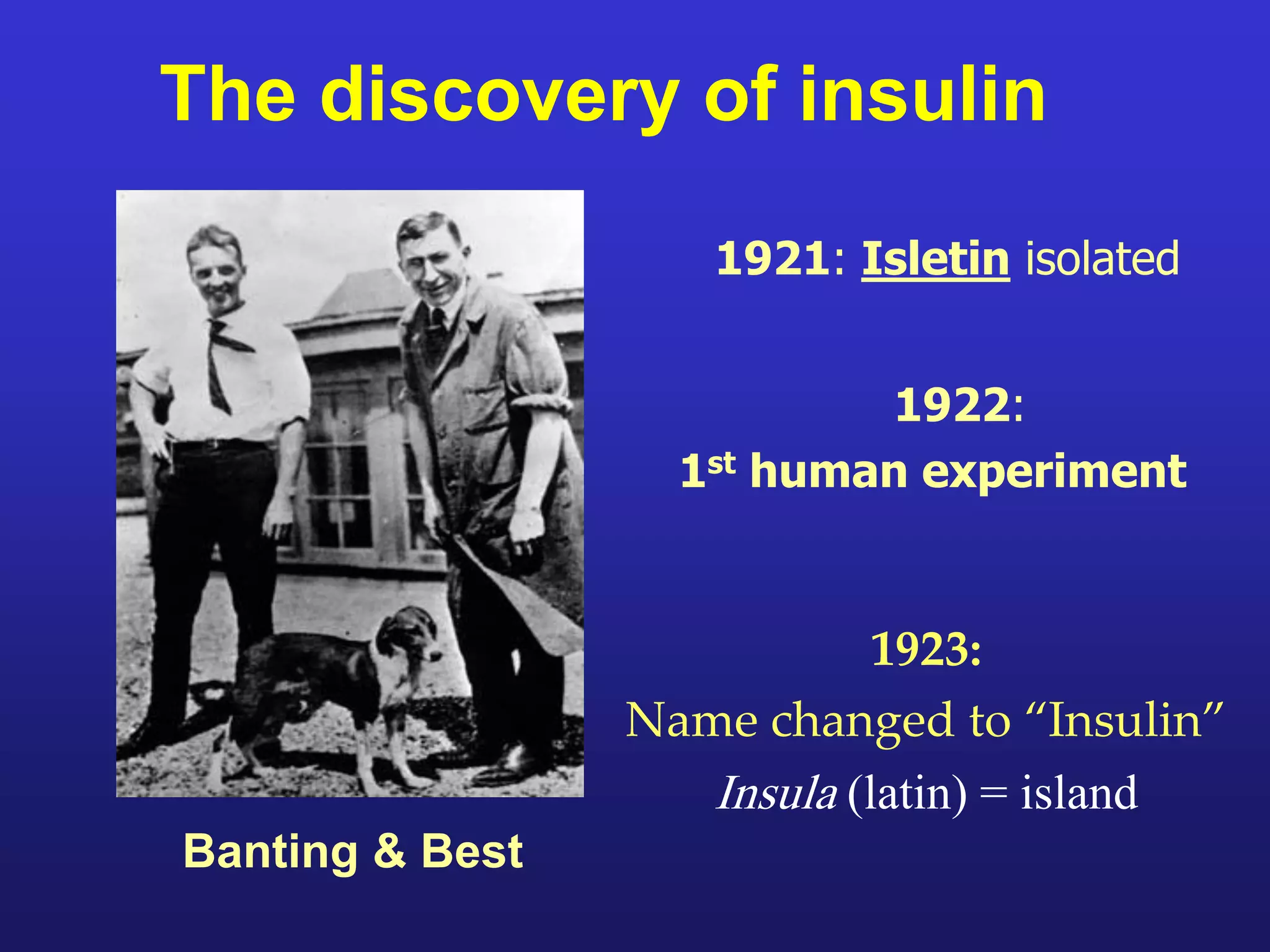 The discovery of insulin

1921: Isletin isolated

1922:
1st human experiment

1923:
Name changed to “Insulin”
Insula (latin) = island

Banting & Best